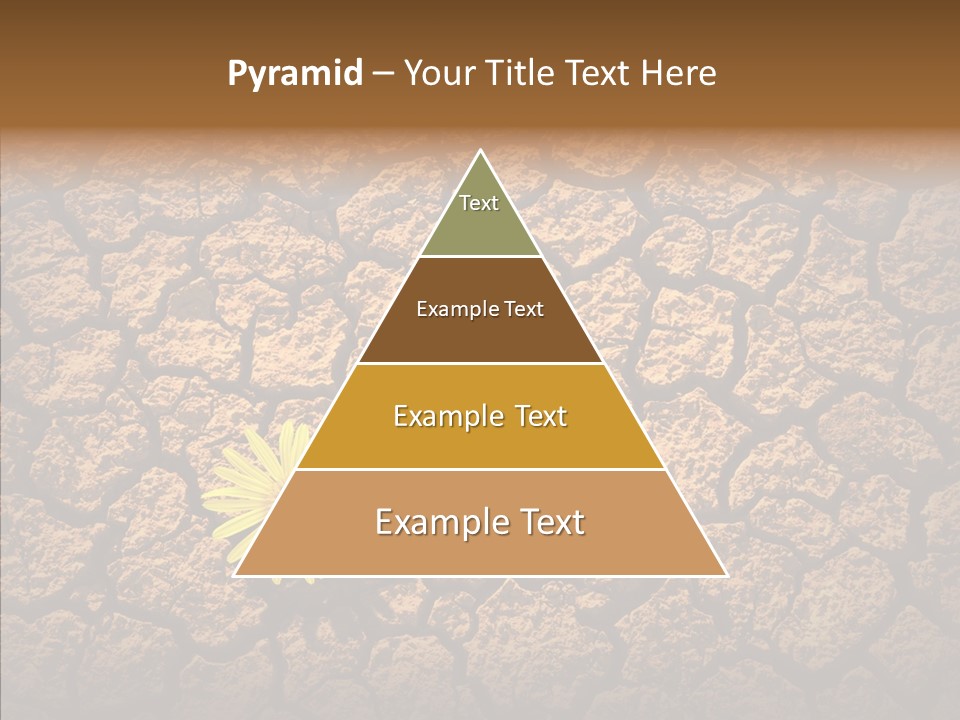 Pyramid – Your Title Text Here

Text

Example Text

Example Text

Example Text